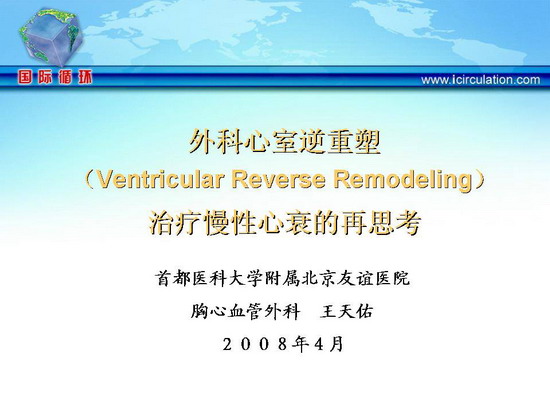 国际循环

www.icirculation.com

外科心室逆重塑
（Ventricular Reverse Remodeling）
治疗慢性心衰的再思考

首都医科大学附属北京友谊医院

胸心血管外科　王天佑

２００８年4月